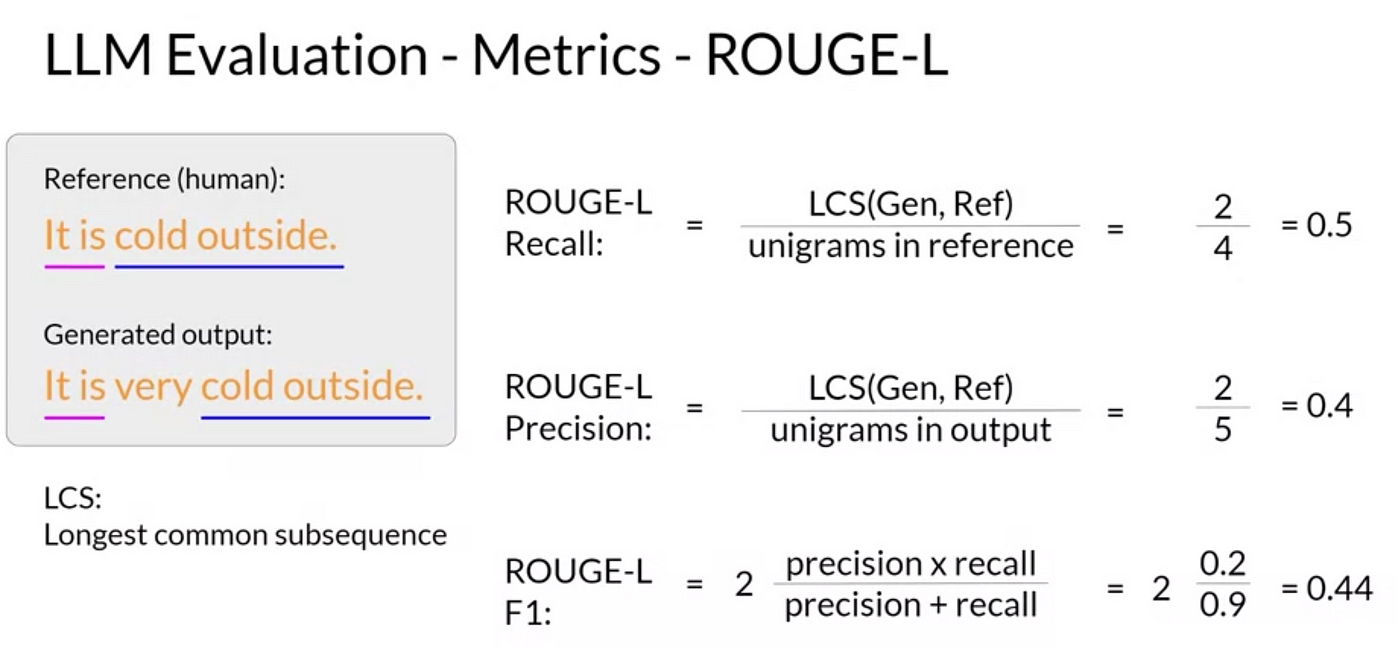 LLM Evaluation - Metrics - ROUGE-L

Reference (human):

It is cold outside.

Generated output:

It is very cold outside.

LCS:
Longest common subsequence

ROUGE-L Recall: $= \frac{\text{LCS(Gen, Ref)}}{\text{unigrams in reference}} = \frac{2}{4} = 0.5$

ROUGE-L Precision: $= \frac{\text{LCS(Gen, Ref)}}{\text{unigrams in output}} = \frac{2}{5} = 0.4$

ROUGE-L F1: $= 2 \frac{\text{precision x recall}}{\text{precision + recall}} = 2 \frac{0.2}{0.9} = 0.44$